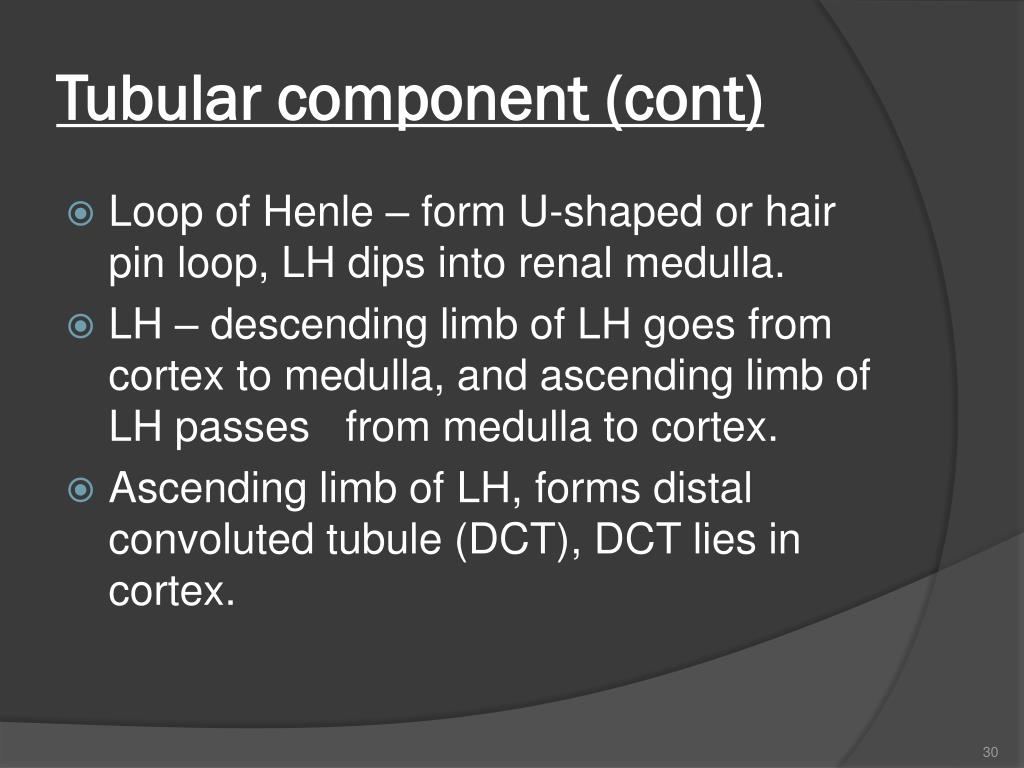 Tubular component (cont)

Loop of Henle – form U-shaped or hair pin loop, LH dips into renal medulla.

LH – descending limb of LH goes from cortex to medulla, and ascending limb of LH passes from medulla to cortex.

Ascending limb of LH, forms distal convoluted tubule (DCT), DCT lies in cortex.

30